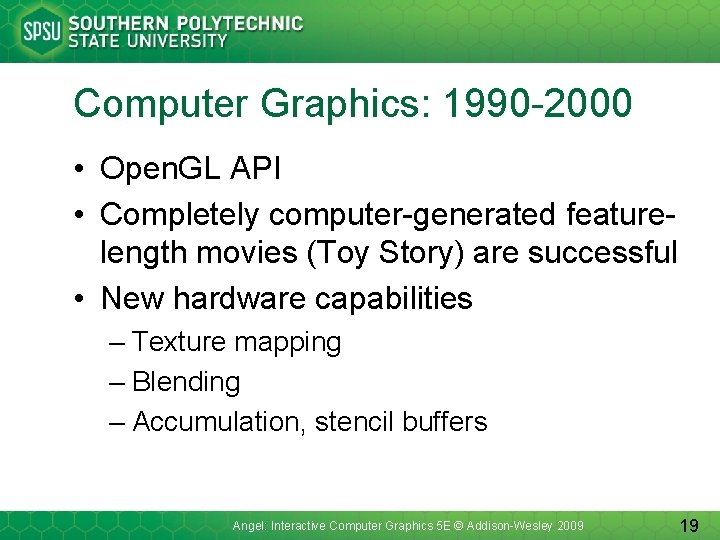 SPSU SOUTHERN POLYTECHNIC STATE UNIVERSITY

Computer Graphics: 1990-2000

• OpenGL API
• Completely computer-generated feature-length movies (Toy Story) are successful
• New hardware capabilities
– Texture mapping
– Blending
– Accumulation, stencil buffers

Angel: Interactive Computer Graphics 5E © Addison-Wesley 2009

19